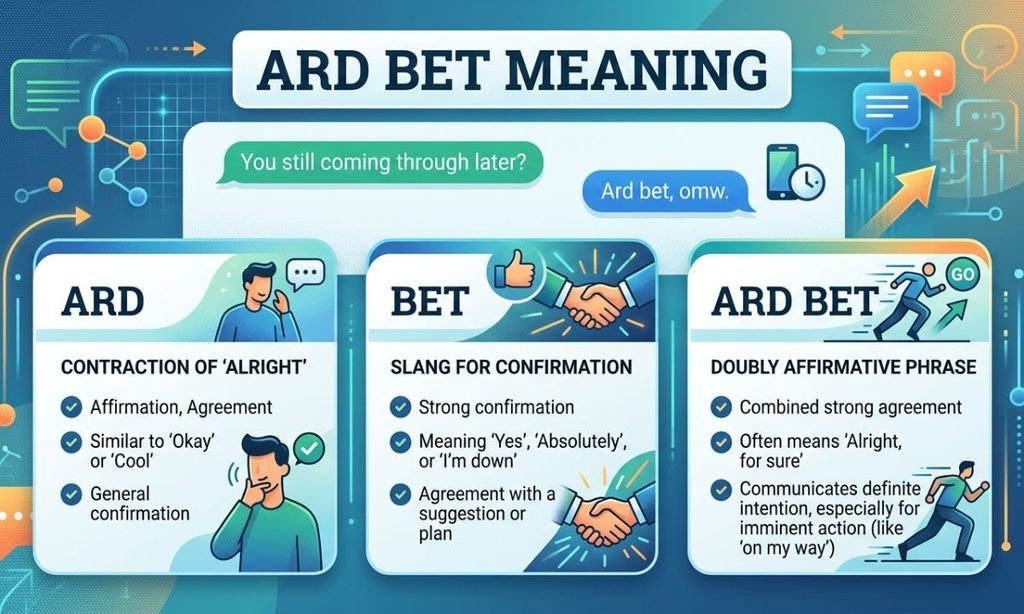 ARD BET MEANING

You still coming through later?

Ard bet, omw.

ARD

CONTRACTION OF 'ALRIGHT'

Affirmation, Agreement

Similar to 'Okay' or 'Cool'

General confirmation

BET

SLANG FOR CONFIRMATION

Strong confirmation

Meaning 'Yes', 'Absolutely', or 'I'm down'

Agreement with a suggestion or plan

ARD BET

GO

DOUBLY AFFIRMATIVE PHRASE

Combined strong agreement

Often means 'Alright, for sure'

Communicates definite intention, especially for imminent action (like 'on my way')